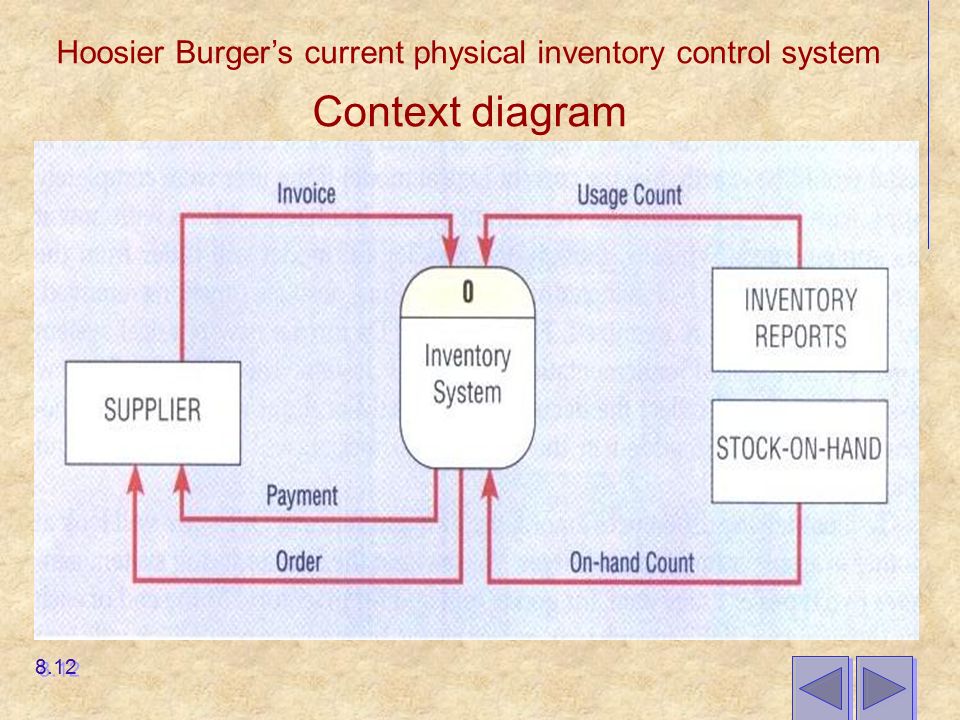 Hoosier Burger's current physical inventory control system

Context diagram

Invoice

Usage Count

0

Inventory System

INVENTORY REPORTS

SUPPLIER

STOCK-ON-HAND

Payment

Order

On-hand Count

8.12